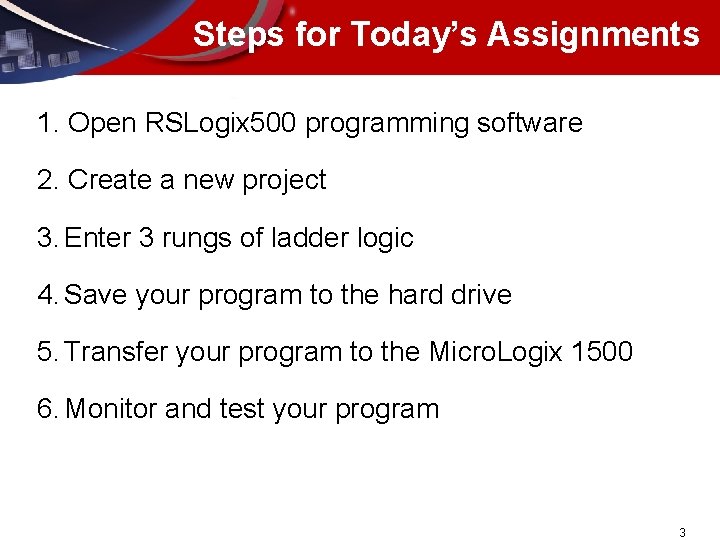 Steps for Today's Assignments

1. Open RSLogix500 programming software

2. Create a new project

3. Enter 3 rungs of ladder logic

4. Save your program to the hard drive

5. Transfer your program to the MicroLogix 1500

6. Monitor and test your program

3